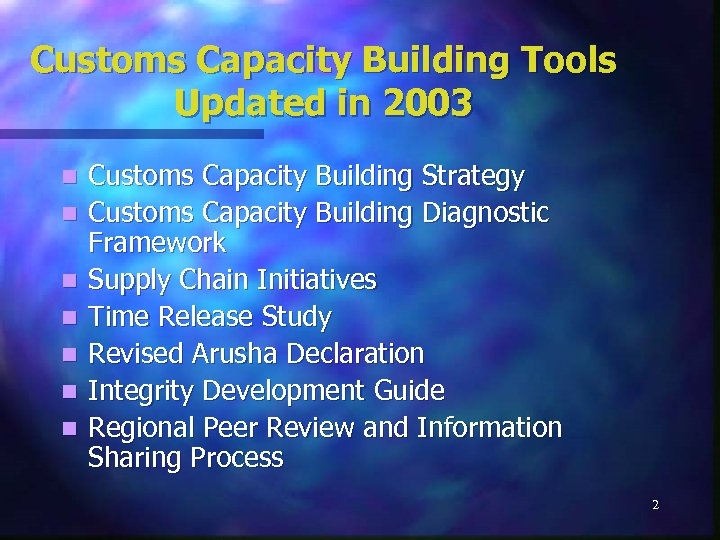 Customs Capacity Building Tools Updated in 2003

- Customs Capacity Building Strategy
- Customs Capacity Building Diagnostic Framework
- Supply Chain Initiatives
- Time Release Study
- Revised Arusha Declaration
- Integrity Development Guide
- Regional Peer Review and Information Sharing Process

2